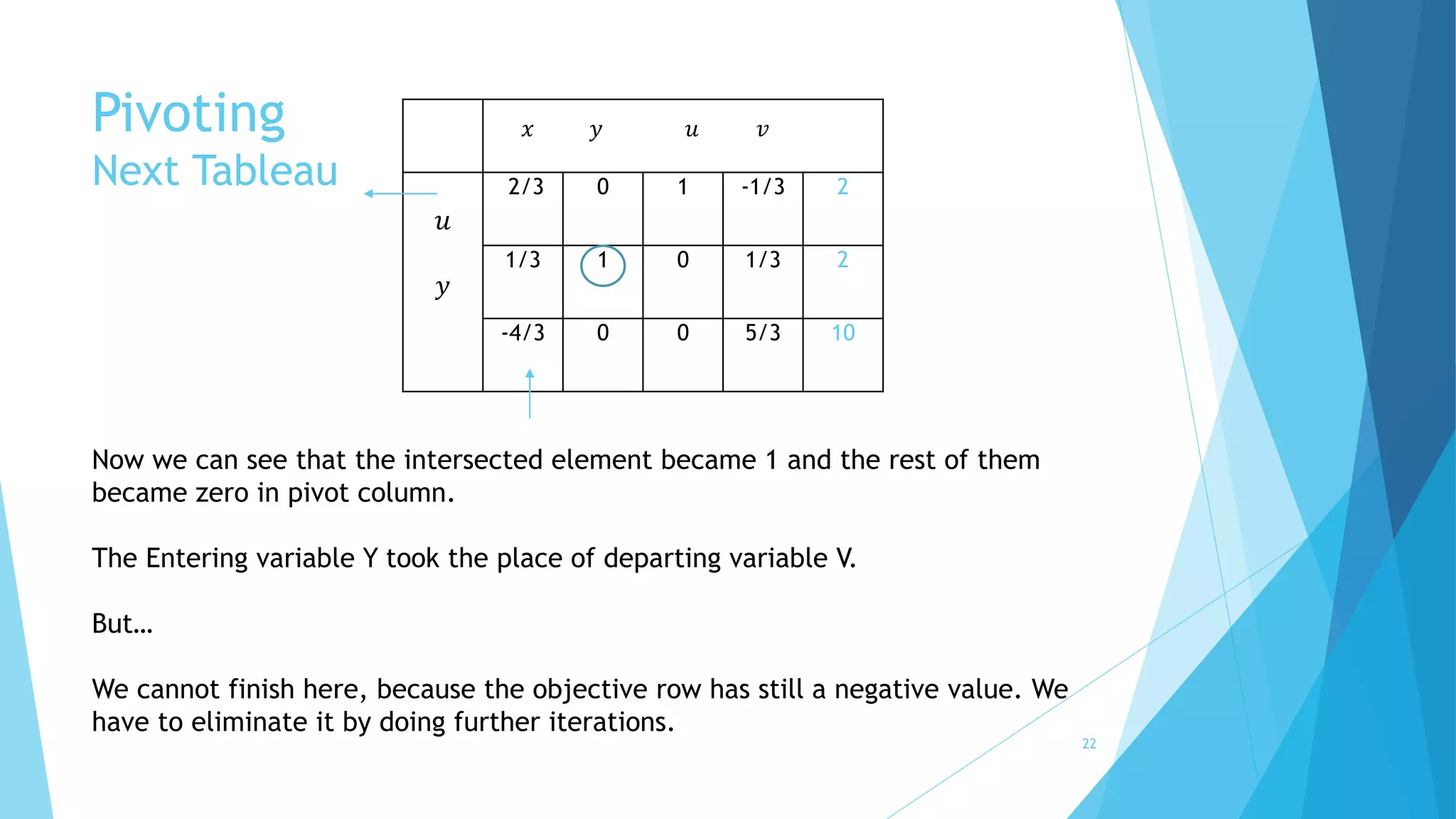 Pivoting
Next Tableau

| | $x$ | $y$ | $u$ | $v$ | |
|---|---|---|---|---|---|
| $u$ | 2/3 | 0 | 1 | -1/3 | 2 |
| $y$ | 1/3 | 1 | 0 | 1/3 | 2 |
| | -4/3 | 0 | 0 | 5/3 | 10 |

Now we can see that the intersected element became 1 and the rest of them became zero in pivot column.

The Entering variable Y took the place of departing variable V.

But…

We cannot finish here, because the objective row has still a negative value. We have to eliminate it by doing further iterations.

22